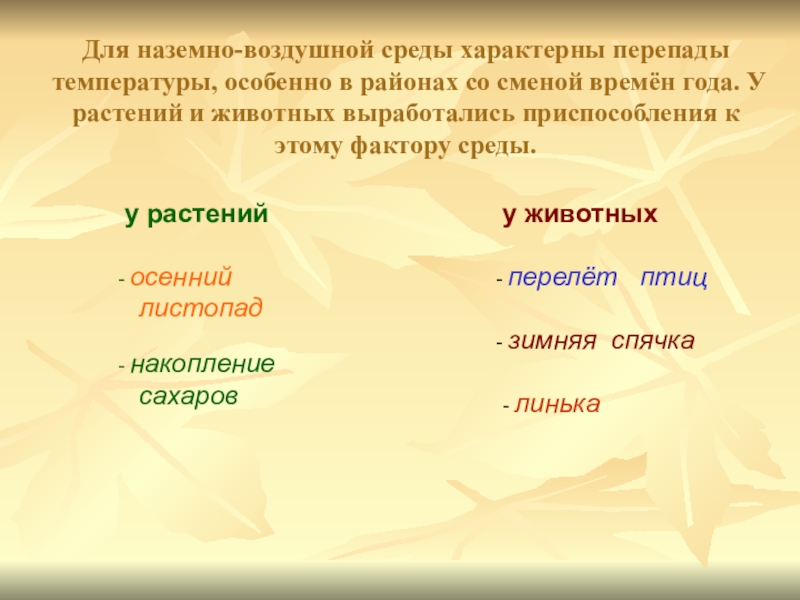 Для наземно-воздушной среды характерны перепады температуры, особенно в районах со сменой времён года. У растений и животных выработались приспособления к этому фактору среды.

у растений

- осенний листопад

- накопление сахаров

у животных

- перелёт птиц

- зимняя спячка

- линька